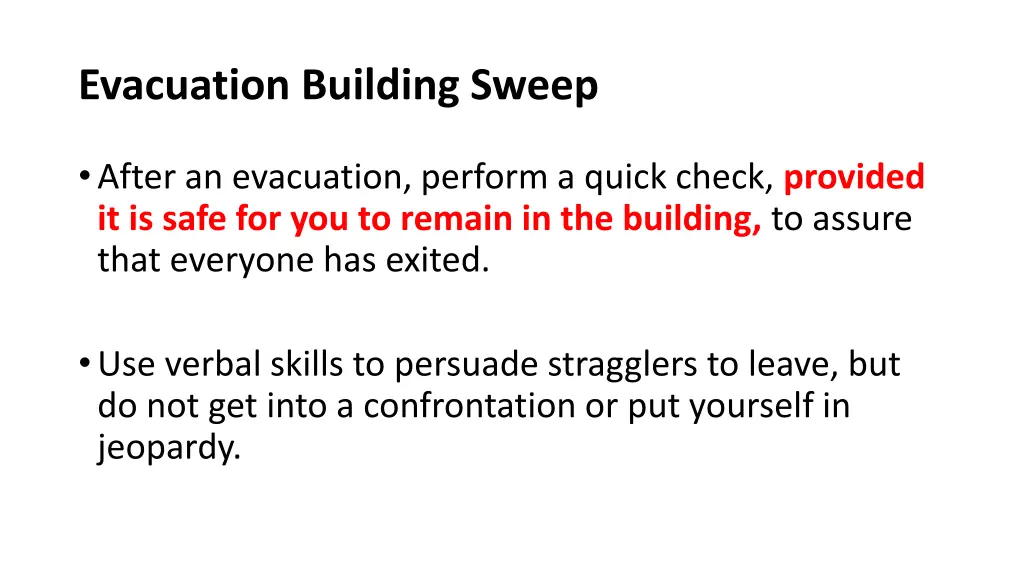 Evacuation Building Sweep

• After an evacuation, perform a quick check, provided it is safe for you to remain in the building, to assure that everyone has exited.

• Use verbal skills to persuade stragglers to leave, but do not get into a confrontation or put yourself in jeopardy.